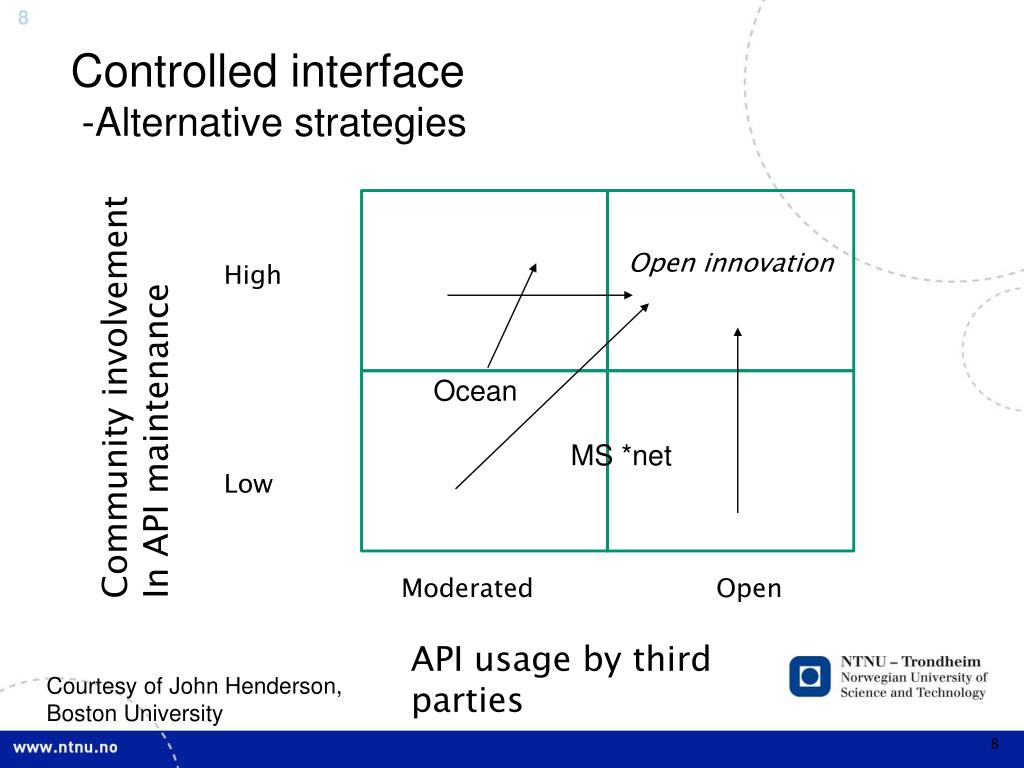 8

Controlled interface
-Alternative strategies

Community involvement
In API maintenance

High

Low

Open innovation

Ocean

MS *net

Moderated

Open

API usage by third parties

Courtesy of John Henderson, Boston University

NTNU – Trondheim
Norwegian University of Science and Technology

www.ntnu.no

8